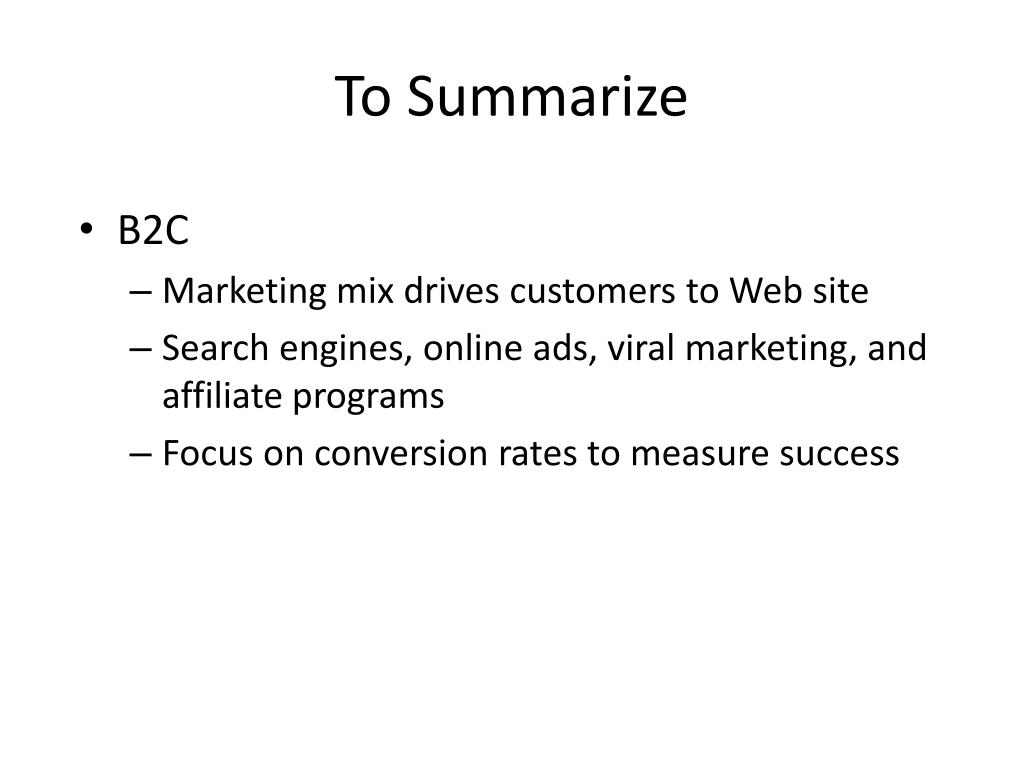 To Summarize

• B2C
– Marketing mix drives customers to Web site
– Search engines, online ads, viral marketing, and affiliate programs
– Focus on conversion rates to measure success